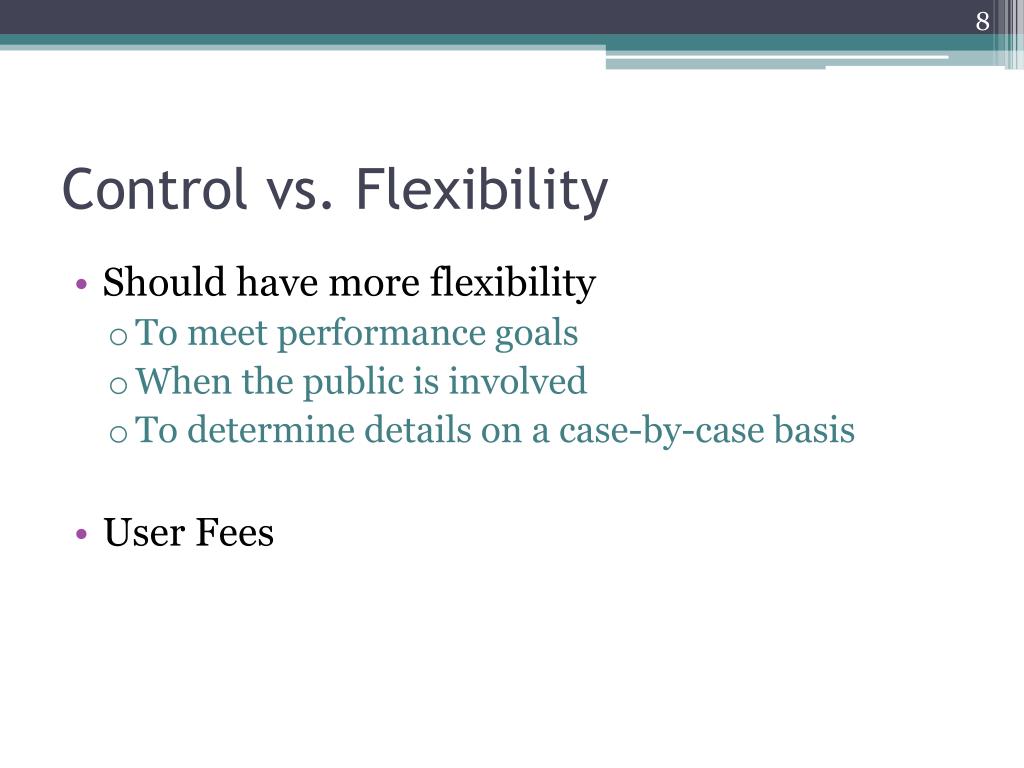 8

Control vs. Flexibility

• Should have more flexibility
o To meet performance goals
o When the public is involved
o To determine details on a case-by-case basis

• User Fees